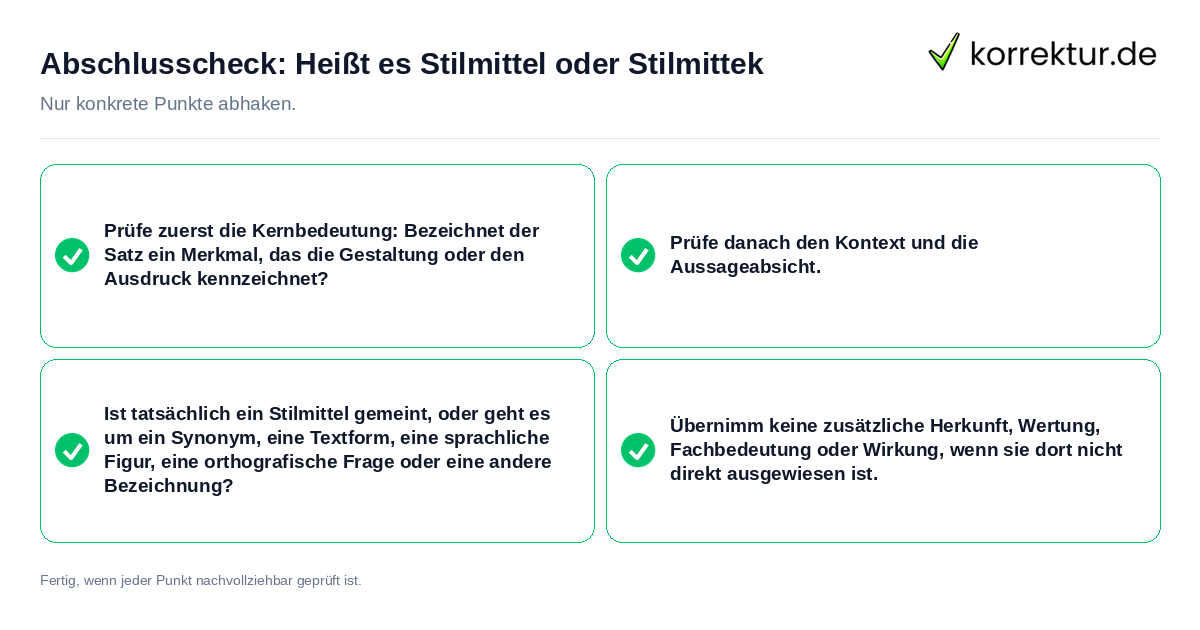 Abschlusscheck: Heißt es Stilmittel oder Stilmittek

korrektur.de

Nur konkrete Punkte abhaken.

Prüfe zuerst die Kernbedeutung: Bezeichnet der Satz ein Merkmal, das die Gestaltung oder den Ausdruck kennzeichnet?

Prüfe danach den Kontext und die Aussageabsicht.

Ist tatsächlich ein Stilmittel gemeint, oder geht es um ein Synonym, eine Textform, eine sprachliche Figur, eine orthografische Frage oder eine andere Bezeichnung?

Übernimm keine zusätzliche Herkunft, Wertung, Fachbedeutung oder Wirkung, wenn sie dort nicht direkt ausgewiesen ist.

Fertig, wenn jeder Punkt nachvollziehbar geprüft ist.